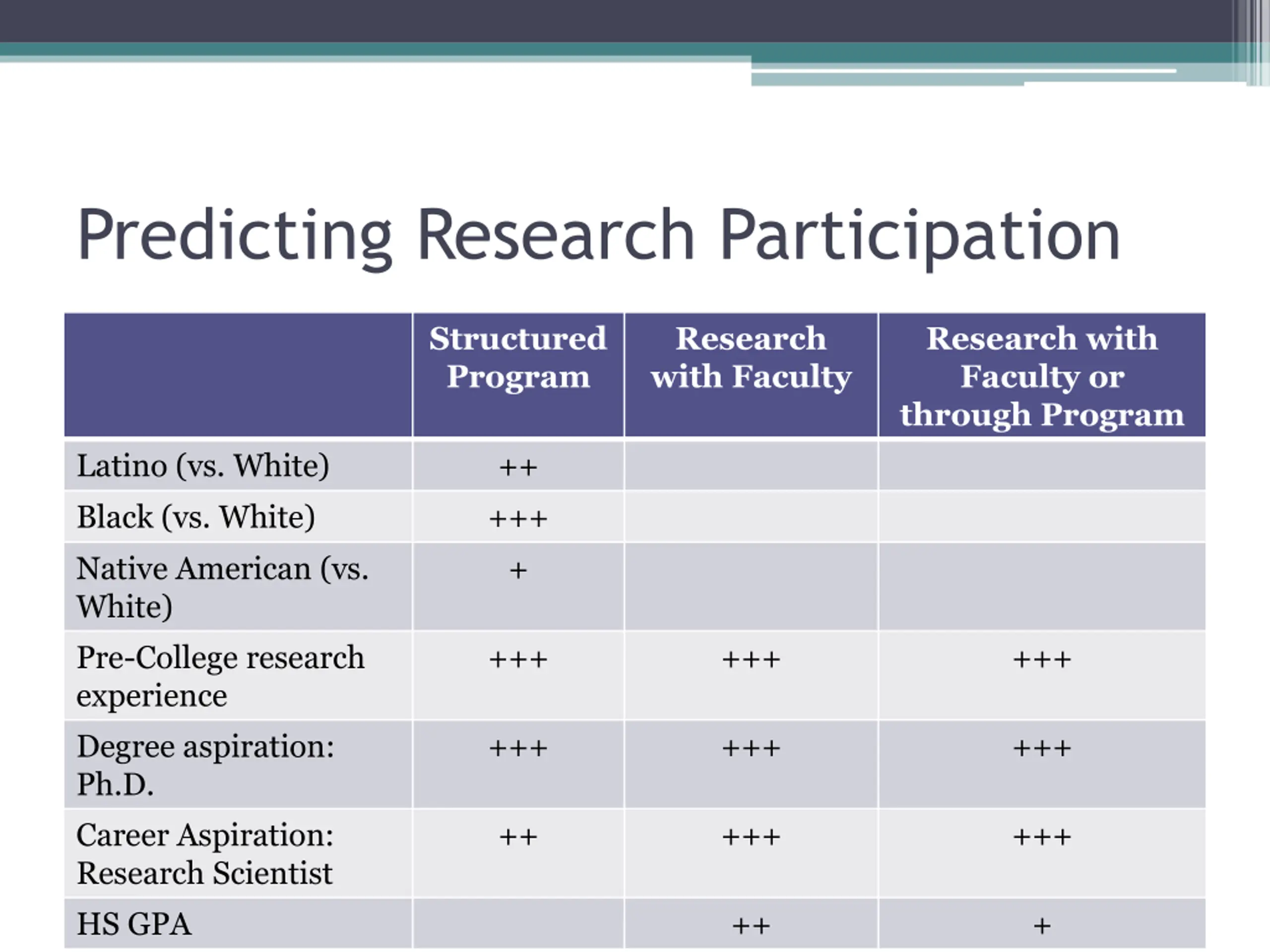 Predicting Research Participation

| | Structured Program | Research with Faculty | Research with Faculty or through Program |
|---|---|---|---|
| Latino (vs. White) | ++ | | |
| Black (vs. White) | +++ | | |
| Native American (vs. White) | + | | |
| Pre-College research experience | +++ | +++ | +++ |
| Degree aspiration: Ph.D. | +++ | +++ | +++ |
| Career Aspiration: Research Scientist | ++ | +++ | +++ |
| HS GPA | | ++ | + |